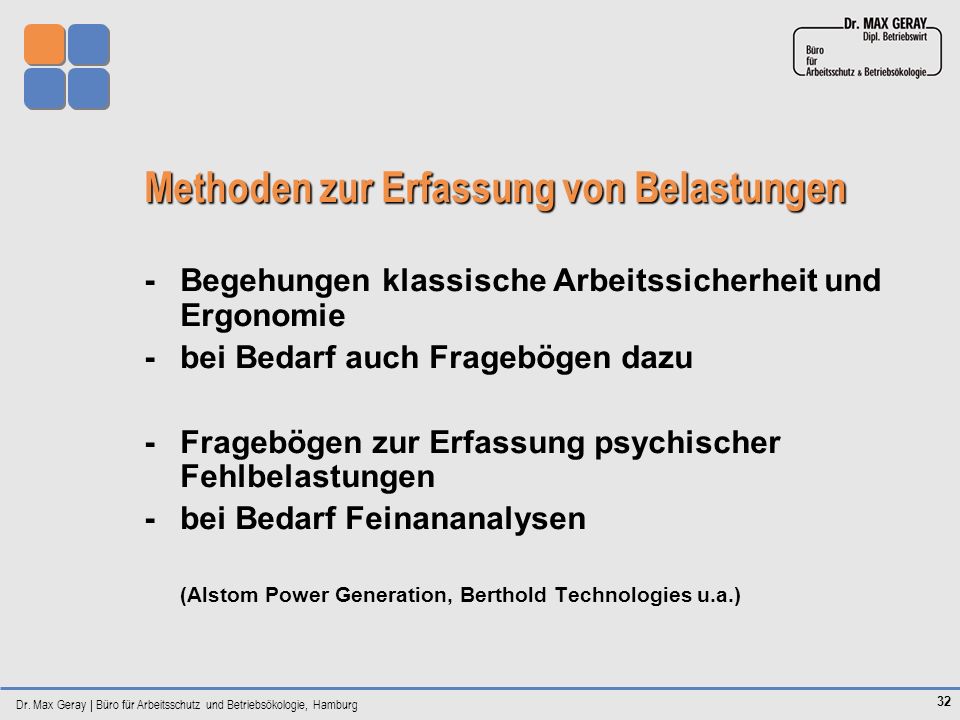 Dr. MAX GERAY
Dipl. Betriebswirt
Büro für Arbeitsschutz & Betriebsökologie

Methoden zur Erfassung von Belastungen

- Begehungen klassische Arbeitssicherheit und Ergonomie
- bei Bedarf auch Fragebögen dazu

- Fragebögen zur Erfassung psychischer Fehlbelastungen
- bei Bedarf Feinananalysen

(Alstom Power Generation, Berthold Technologies u.a.)

Dr. Max Geray | Büro für Arbeitsschutz und Betriebsökologie, Hamburg

32